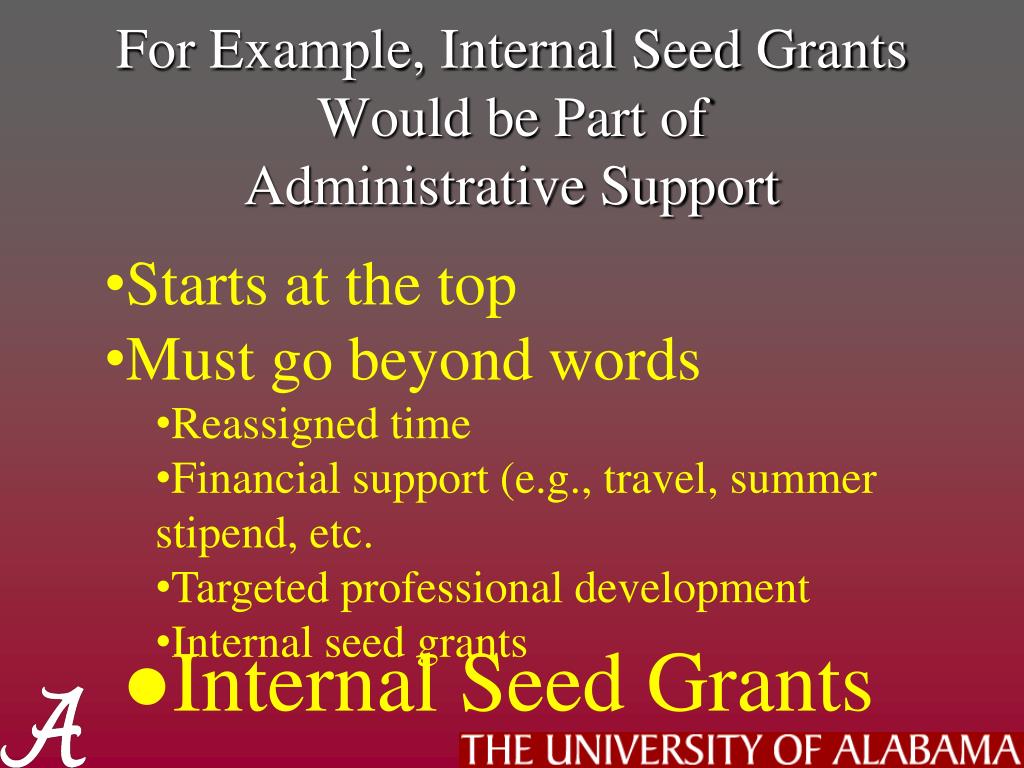 For Example, Internal Seed Grants Would be Part of Administrative Support

•Starts at the top
•Must go beyond words
•Reassigned time
•Financial support (e.g., travel, summer stipend, etc.
•Targeted professional development
•Internal seed grants

●Internal Seed Grants

A

THE UNIVERSITY OF ALABAMA